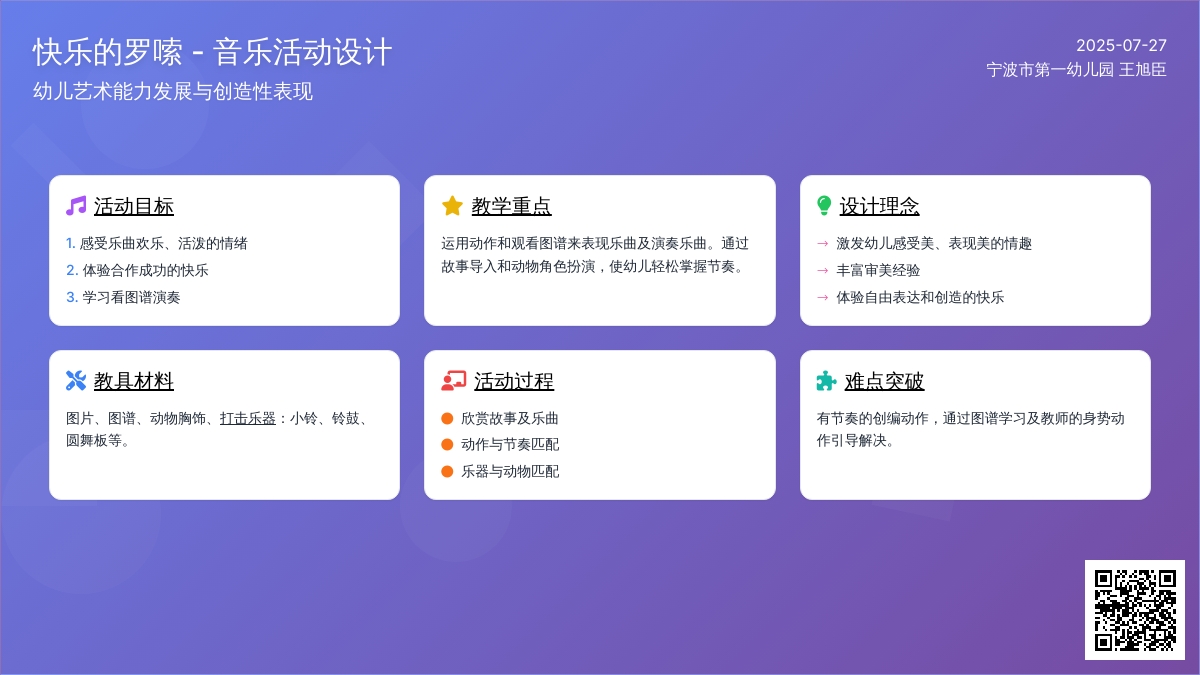 快乐的罗嗦 - 音乐活动设计

幼儿艺术能力发展与创造性表现

2025-07-27
宁波市第一幼儿园 王旭臣

活动目标

1. 感受乐曲欢乐、活泼的情绪
2. 体验合作成功的快乐
3. 学习看图谱演奏

教学重点

运用动作和观看图谱来表现乐曲及演奏乐曲。通过故事导入和动物角色扮演，使幼儿轻松掌握节奏。

设计理念

→ 激发幼儿感受美、表现美的情趣
→ 丰富审美经验
→ 体验自由表达和创造的快乐

教具材料

图片、图谱、动物胸饰、打击乐器：小铃、铃鼓、圆舞板等。

活动过程

欣赏故事及乐曲
动作与节奏匹配
乐器与动物匹配

难点突破

有节奏的创编动作，通过图谱学习及教师的身势动作引导解决。